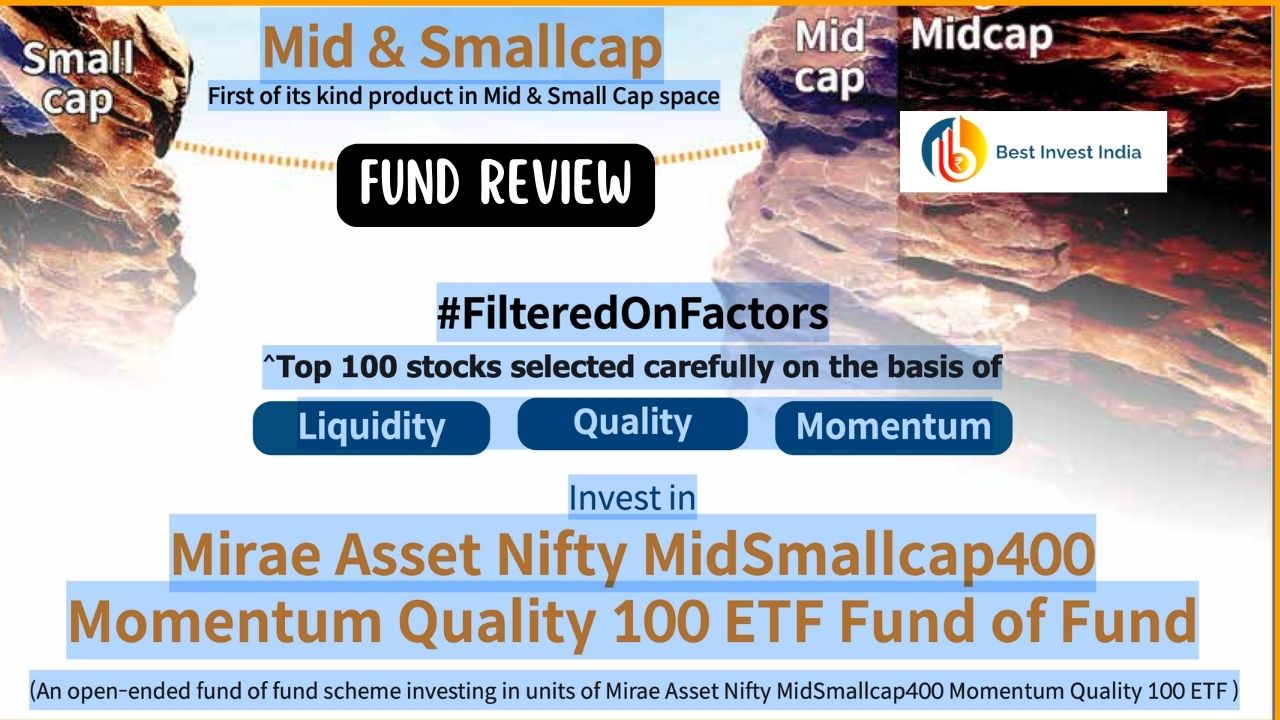 Small cap

Mid & Smallcap

First of its kind product in Mid & Small Cap space

Mid cap

Midcap

Best Invest India

FUND REVIEW

#FilteredOnFactors

^Top 100 stocks selected carefully on the basis of

Liquidity

Quality

Momentum

Invest in

Mirae Asset Nifty MidSmallcap400 Momentum Quality 100 ETF Fund of Fund

(An open-ended fund of fund scheme investing in units of Mirae Asset Nifty MidSmallcap400 Momentum Quality 100 ETF )